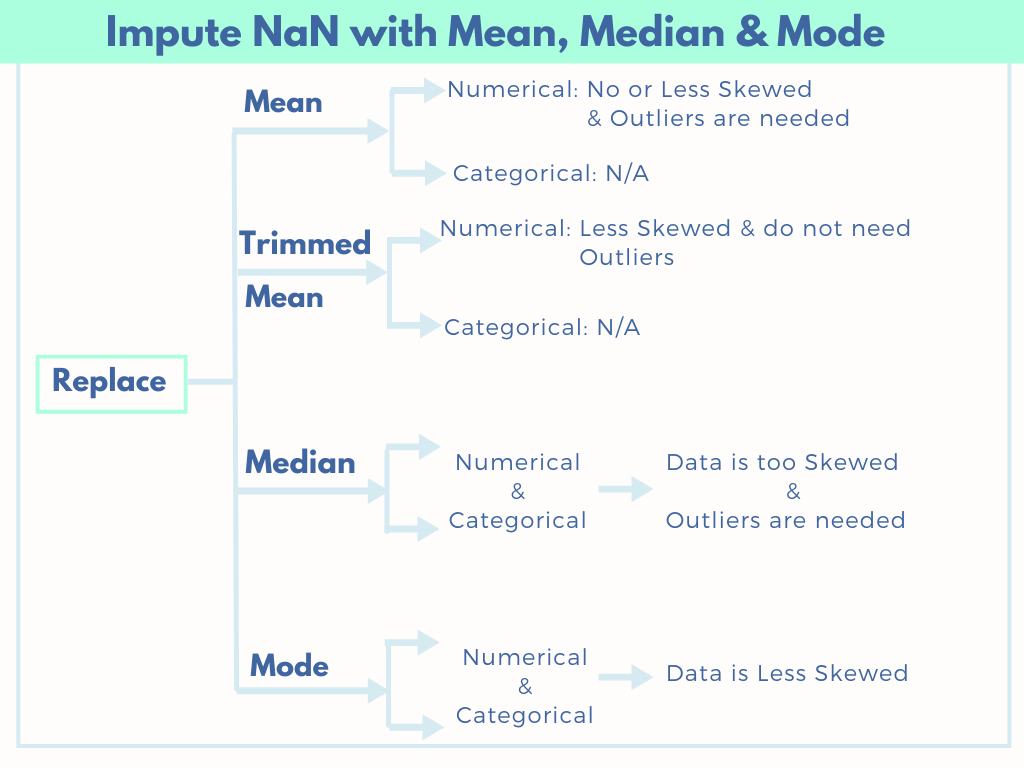 Impute NaN with Mean, Median & Mode

Replace

Mean

Numerical: No or Less Skewed & Outliers are needed

Categorical: N/A

Trimmed Mean

Numerical: Less Skewed & do not need Outliers

Categorical: N/A

Median

Numerical & Categorical

Data is too Skewed & Outliers are needed

Mode

Numerical & Categorical

Data is Less Skewed